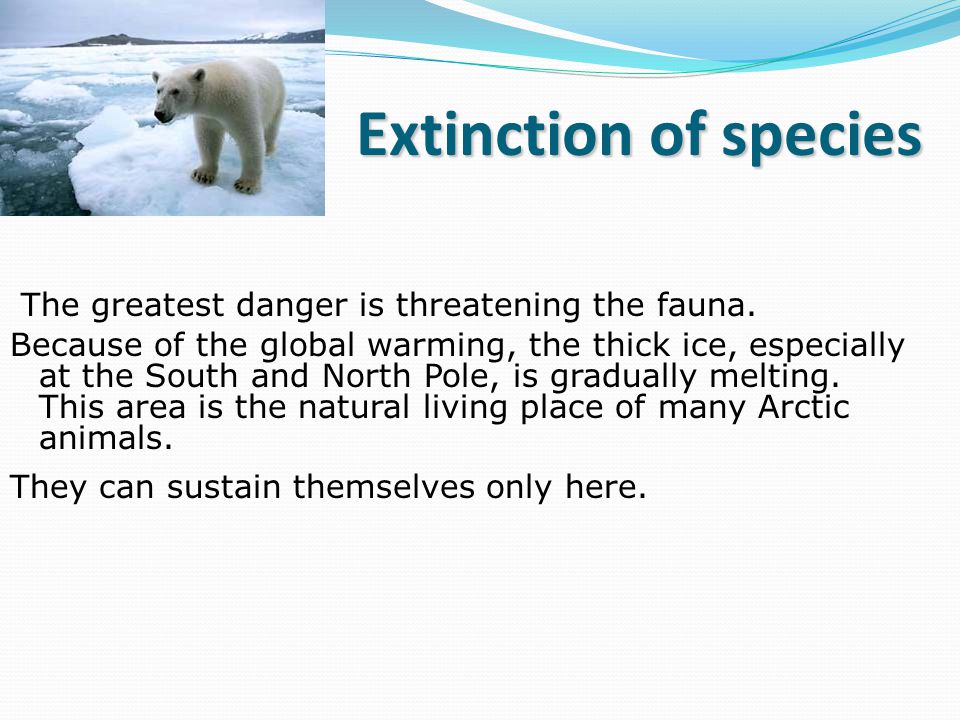 Extinction of species

The greatest danger is threatening the fauna.

Because of the global warming, the thick ice, especially at the South and North Pole, is gradually melting. This area is the natural living place of many Arctic animals.

They can sustain themselves only here.